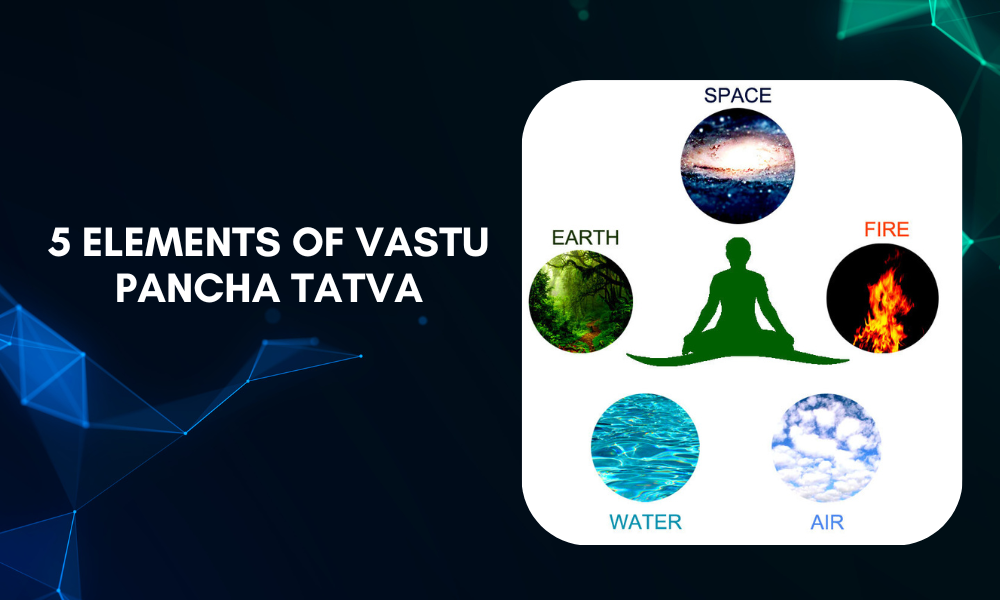 5 ELEMENTS OF VASTU
PANCHA TATVA

SPACE

EARTH

FIRE

WATER

AIR